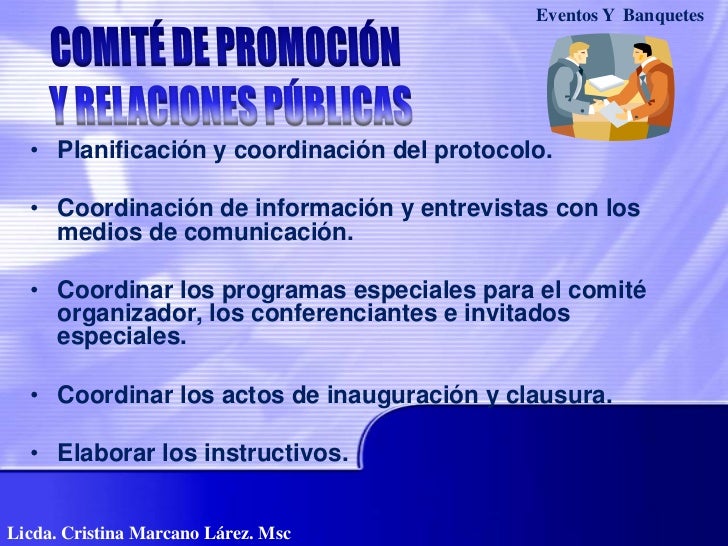 Eventos Y Banquetes

COMITÉ DE PROMOCIÓN
Y RELACIONES PÚBLICAS

• Planificación y coordinación del protocolo.

• Coordinación de información y entrevistas con los medios de comunicación.

• Coordinar los programas especiales para el comité organizador, los conferenciantes e invitados especiales.

• Coordinar los actos de inauguración y clausura.

• Elaborar los instructivos.

Licda. Cristina Marcano Lárez. Msc